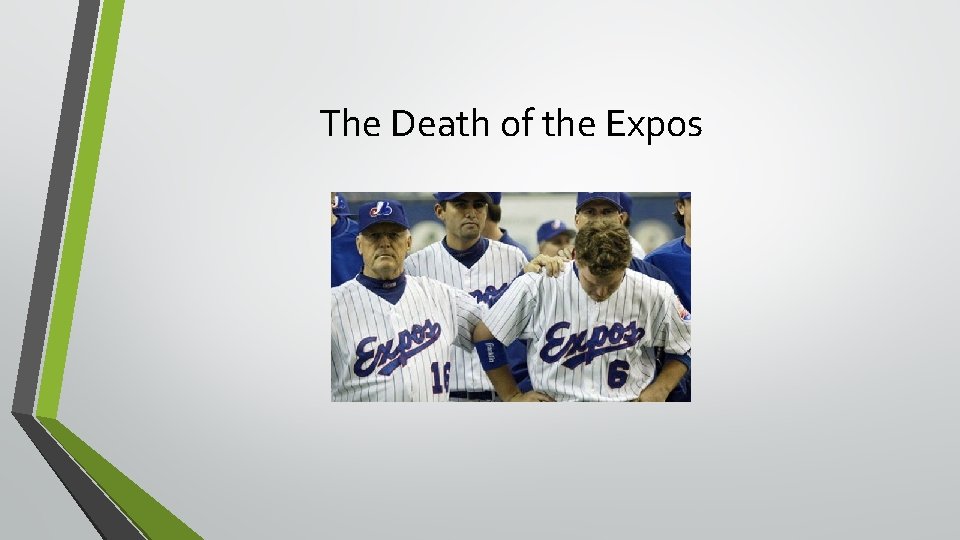 The Death of the Expos

Expos
16
Expos
6